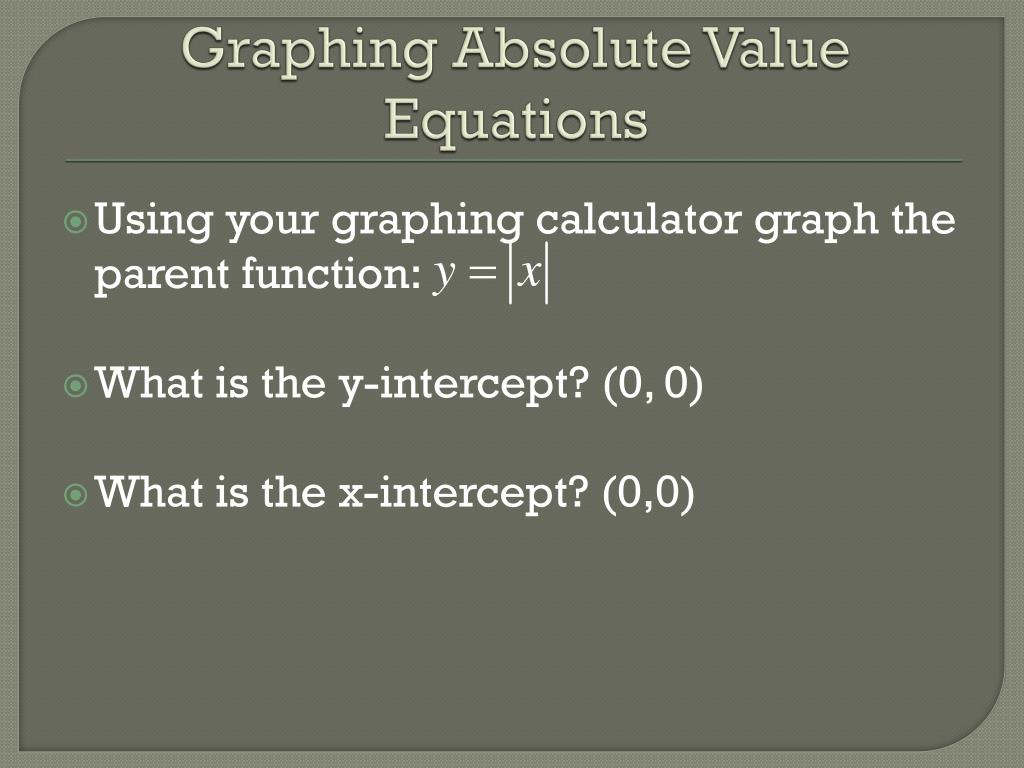 Graphing Absolute Value Equations

Using your graphing calculator graph the parent function: $y = |x|$

What is the y-intercept? (0, 0)

What is the x-intercept? (0,0)